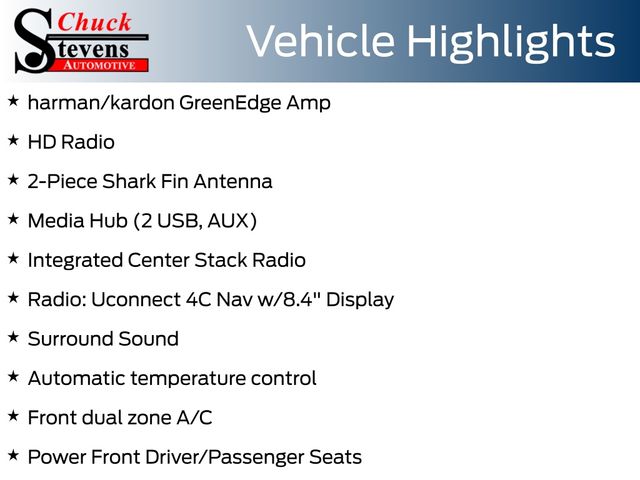 Chuck
Stevens
AUTOMOTIVE

Vehicle Highlights

★ harman/kardon GreenEdge Amp

★ HD Radio

★ 2-Piece Shark Fin Antenna

★ Media Hub (2 USB, AUX)

★ Integrated Center Stack Radio

★ Radio: Uconnect 4C Nav w/8.4" Display

★ Surround Sound

★ Automatic temperature control

★ Front dual zone A/C

★ Power Front Driver/Passenger Seats